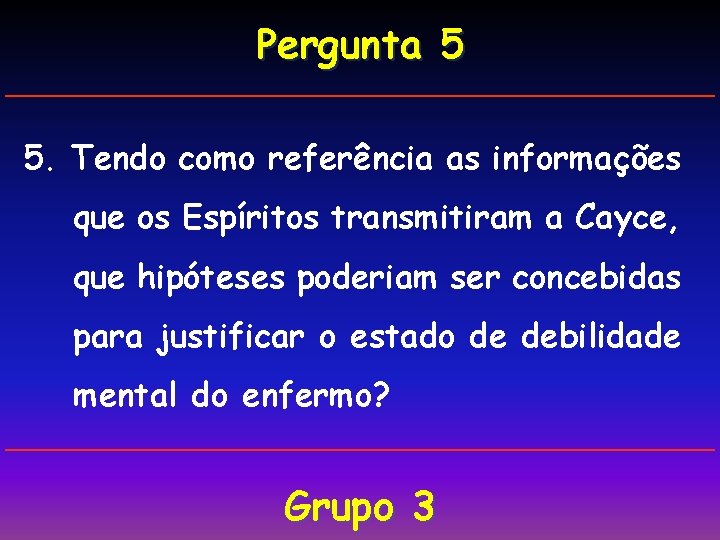 Pergunta 5

5. Tendo como referência as informações que os Espíritos transmitiram a Cayce, que hipóteses poderiam ser concebidas para justificar o estado de debilidade mental do enfermo?

Grupo 3